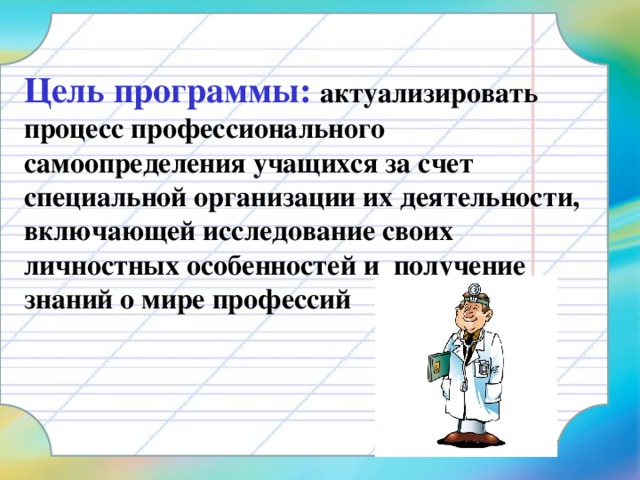 Цель программы: актуализировать процесс профессионального самоопределения учащихся за счет специальной организации их деятельности, включающей исследование своих личностных особенностей и получение знаний о мире профессий